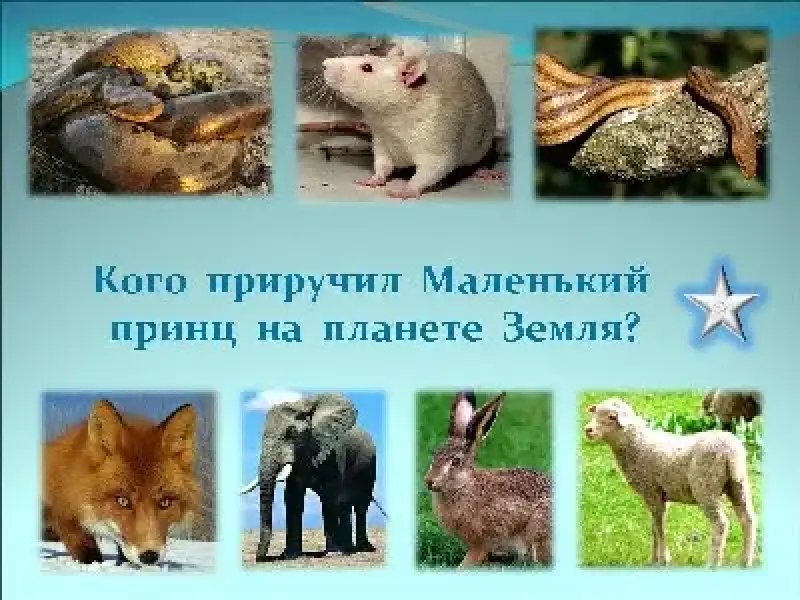 Кого приручил Маленький принц на планете Земля?